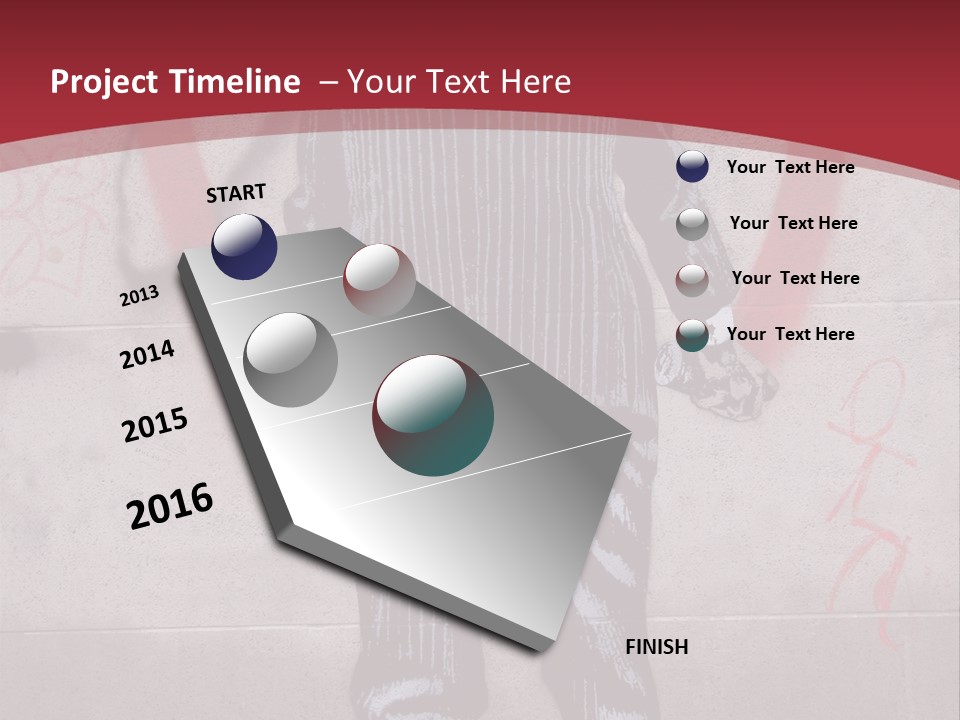 Project Timeline – Your Text Here

START

2013

2014

2015

2016

FINISH

Your Text Here

Your Text Here

Your Text Here

Your Text Here